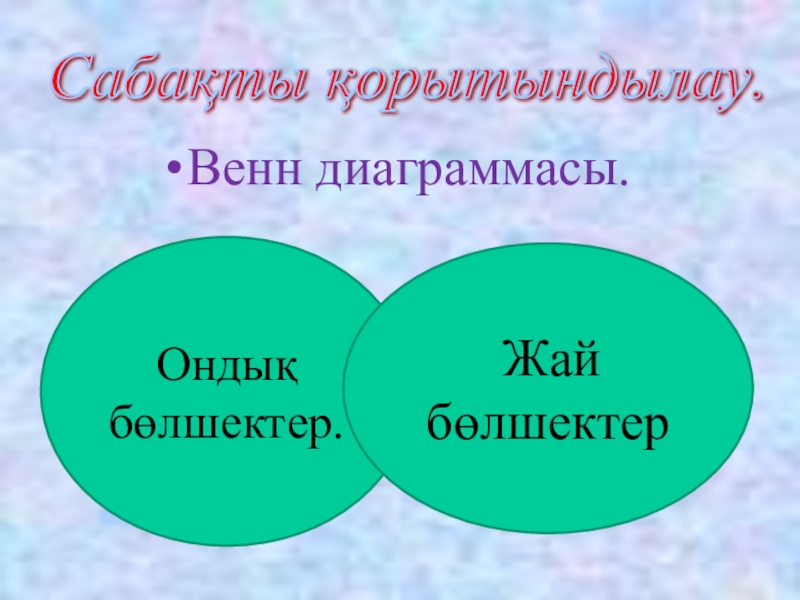 Сабақты қорытындылау.

•Венн диаграммасы.

Ондық бөлшектер.

Жай бөлшектер